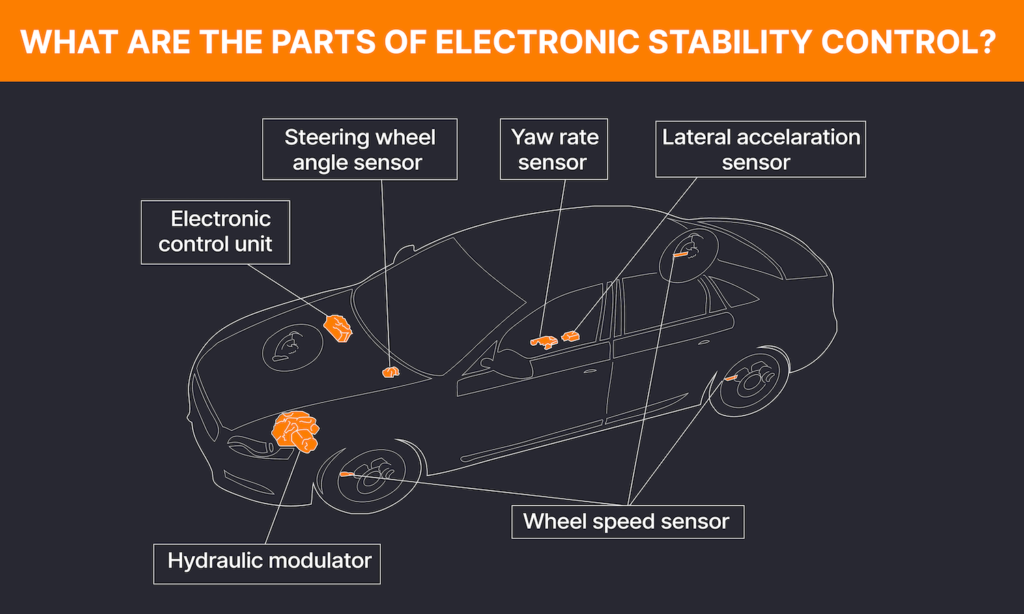 WHAT ARE THE PARTS OF ELECTRONIC STABILITY CONTROL?

Steering wheel angle sensor

Yaw rate sensor

Lateral accelaration sensor

Electronic control unit

Wheel speed sensor

Hydraulic modulator